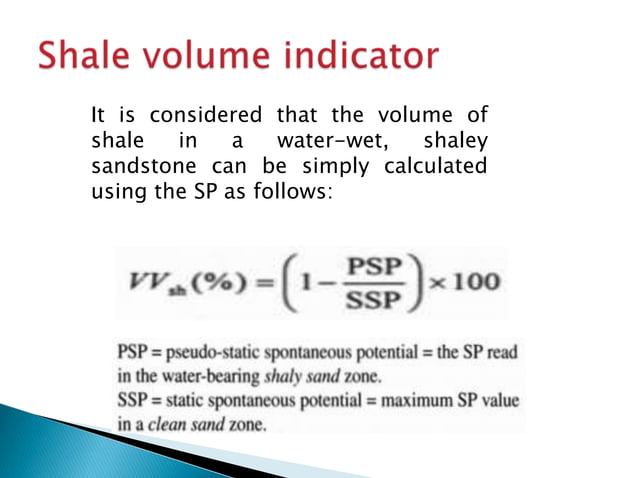 Shale volume indicator

It is considered that the volume of shale in a water-wet, shaley sandstone can be simply calculated using the SP as follows:

$VV_{sh}(\%) = \left(1 - \frac{PSP}{SSP}\right) \times 100$

PSP = pseudo-static spontaneous potential = the SP read in the water-bearing shaly sand zone.
SSP = static spontaneous potential = maximum SP value in a clean sand zone.